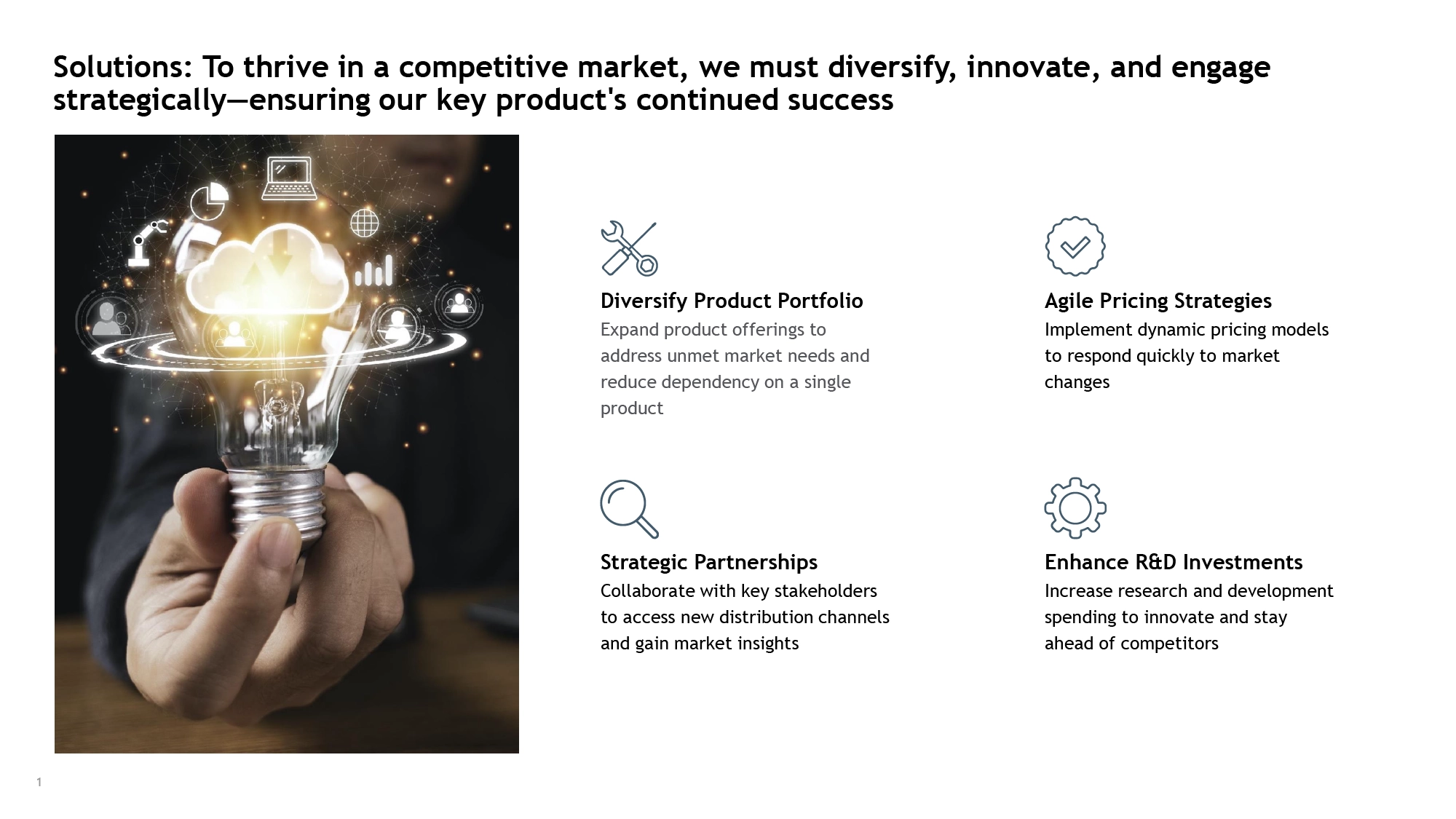 Solutions: To thrive in a competitive market, we must diversify, innovate, and engage strategically—ensuring our key product's continued success

Diversify Product Portfolio
Expand product offerings to address unmet market needs and reduce dependency on a single product

Agile Pricing Strategies
Implement dynamic pricing models to respond quickly to market changes

Strategic Partnerships
Collaborate with key stakeholders to access new distribution channels and gain market insights

Enhance R&D Investments
Increase research and development spending to innovate and stay ahead of competitors

1